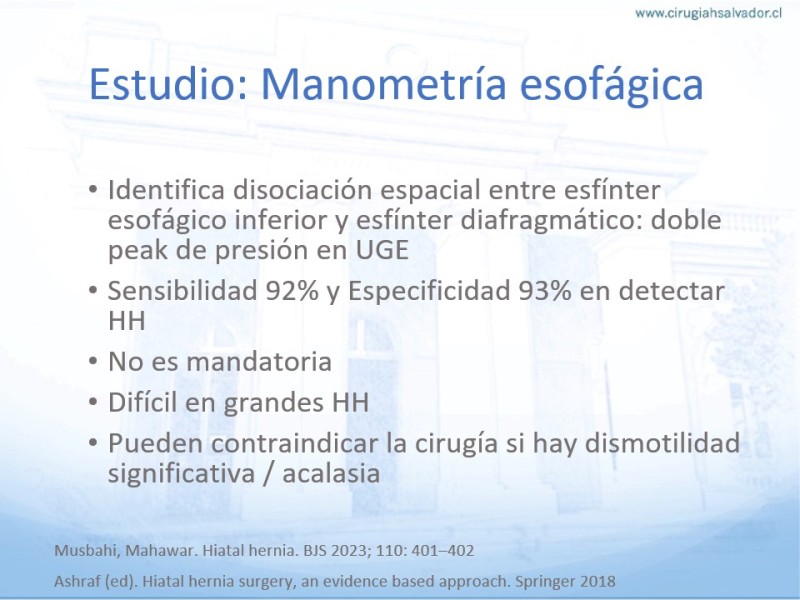 www.cirugiahsalvador.cl

Estudio: Manometría esofágica

• Identifica disociación espacial entre esfínter esofágico inferior y esfínter diafragmático: doble peak de presión en UGE
• Sensibilidad 92% y Especificidad 93% en detectar HH
• No es mandatoria
• Difícil en grandes HH
• Pueden contraindicar la cirugía si hay dismotilidad significativa / acalasia

Musbahi, Mahawar. Hiatal hernia. BJS 2023; 110: 401–402

Ashraf (ed). Hiatal hernia surgery, an evidence based approach. Springer 2018